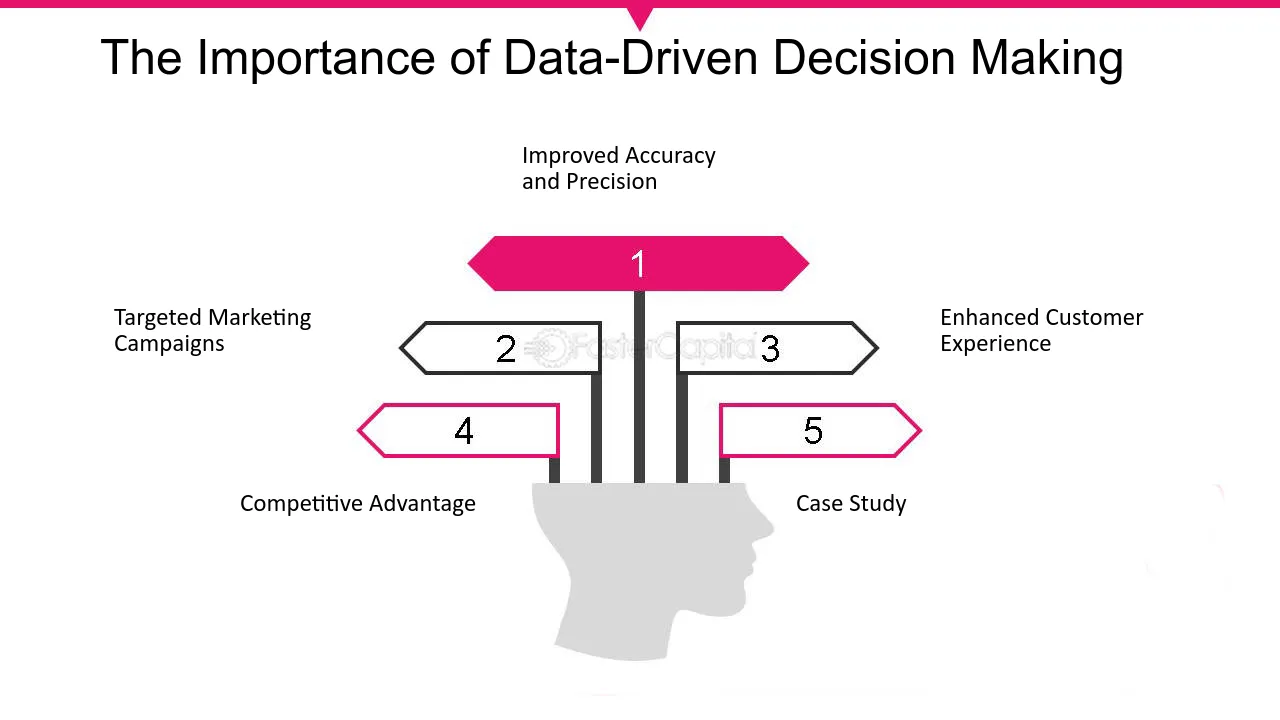 The Importance of Data-Driven Decision Making

Improved Accuracy and Precision

1

Targeted Marketing Campaigns

2

3

Enhanced Customer Experience

4

5

Competitive Advantage

Case Study

FasterCapital